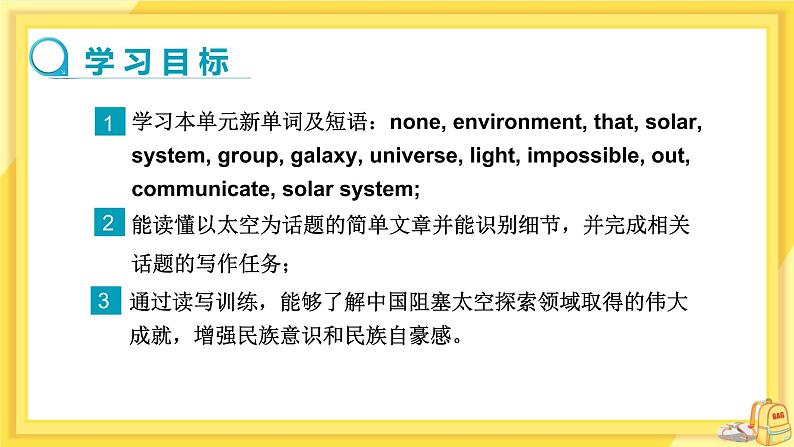 学习目标

1 学习本单元新单词及短语：none, environment, that, solar, system, group, galaxy, universe, light, impossible, out, communicate, solar system;

2 能读懂以太空为话题的简单文章并能识别细节，并完成相关话题的写作任务；

3 通过读写训练，能够了解中国阻塞太空探索领域取得的伟大成就，增强民族意识和民族自豪感。

BAG